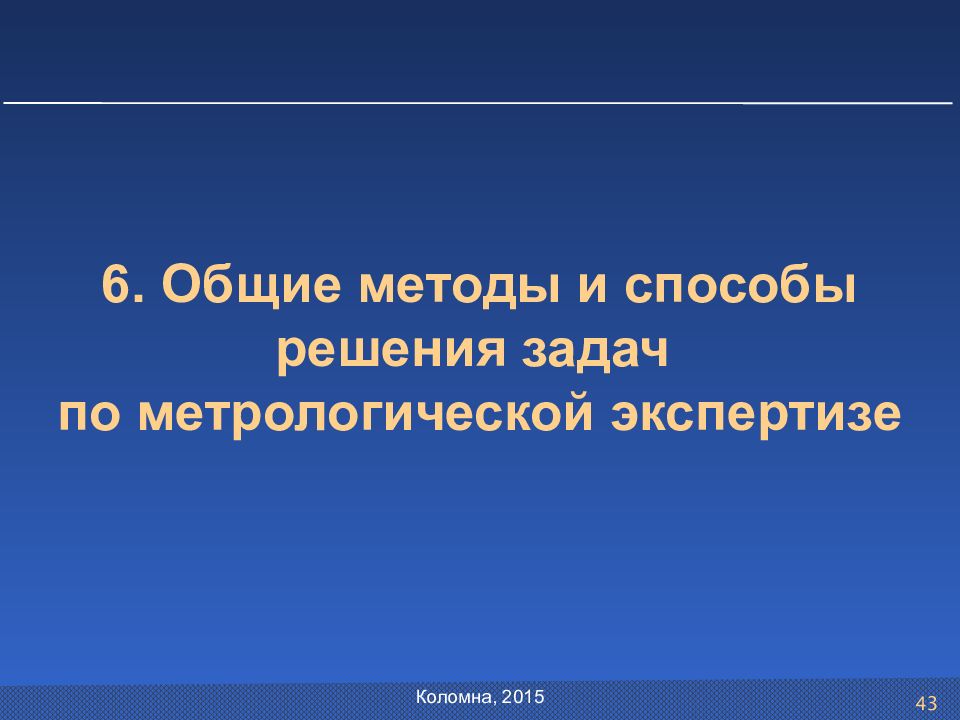 6. Общие методы и способы решения задач по метрологической экспертизе

Коломна, 2015

43